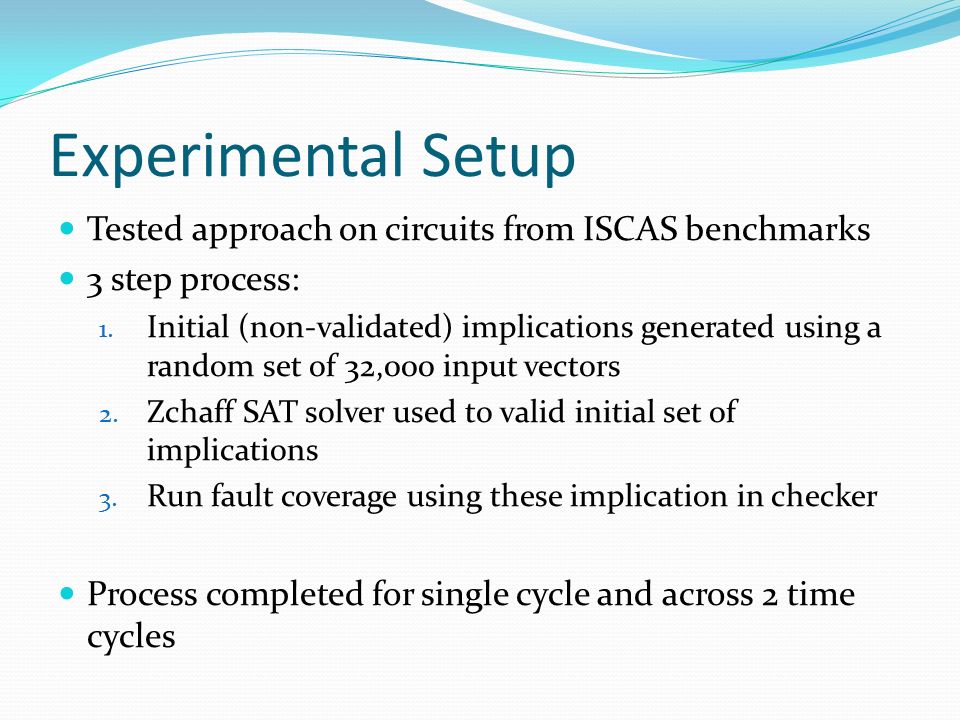 Experimental Setup

Tested approach on circuits from ISCAS benchmarks

3 step process:

1. Initial (non-validated) implications generated using a random set of 32,000 input vectors
2. Zchaff SAT solver used to valid initial set of implications
3. Run fault coverage using these implication in checker

Process completed for single cycle and across 2 time cycles